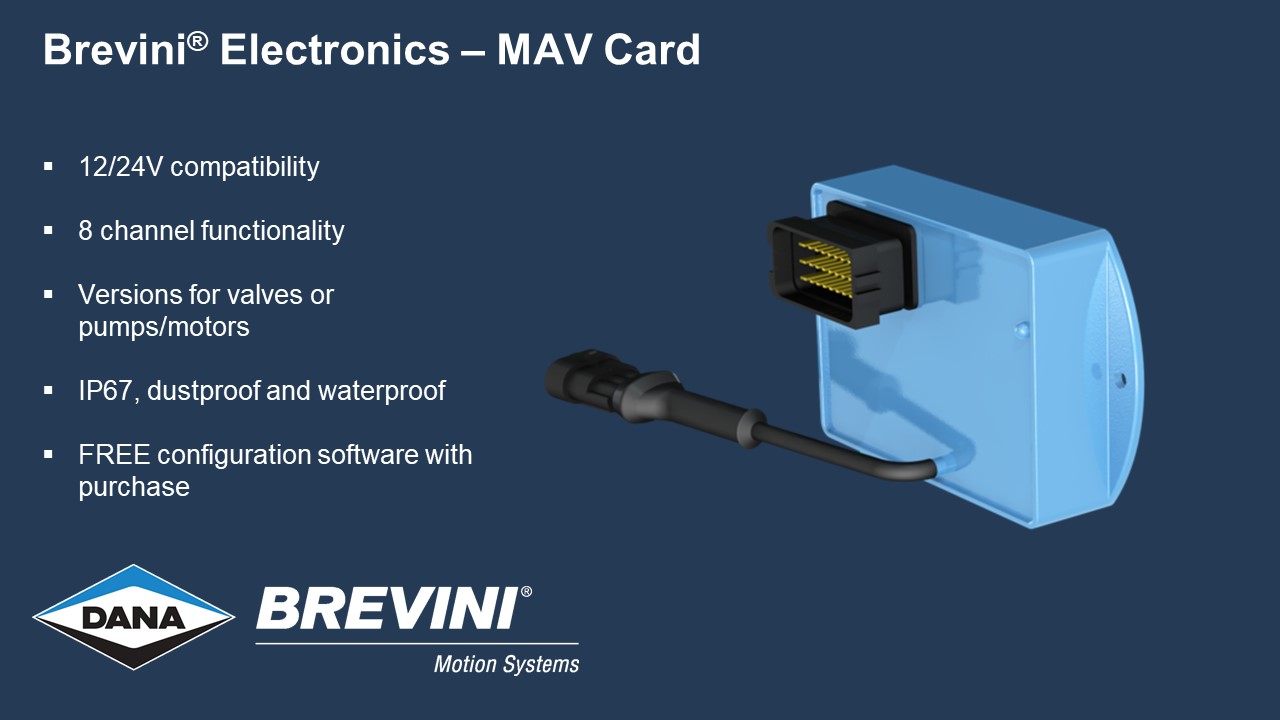 Brevini® Electronics – MAV Card

▪ 12/24V compatibility

▪ 8 channel functionality

▪ Versions for valves or pumps/motors

▪ IP67, dustproof and waterproof

▪ FREE configuration software with purchase

DANA

BREVINI®

Motion Systems